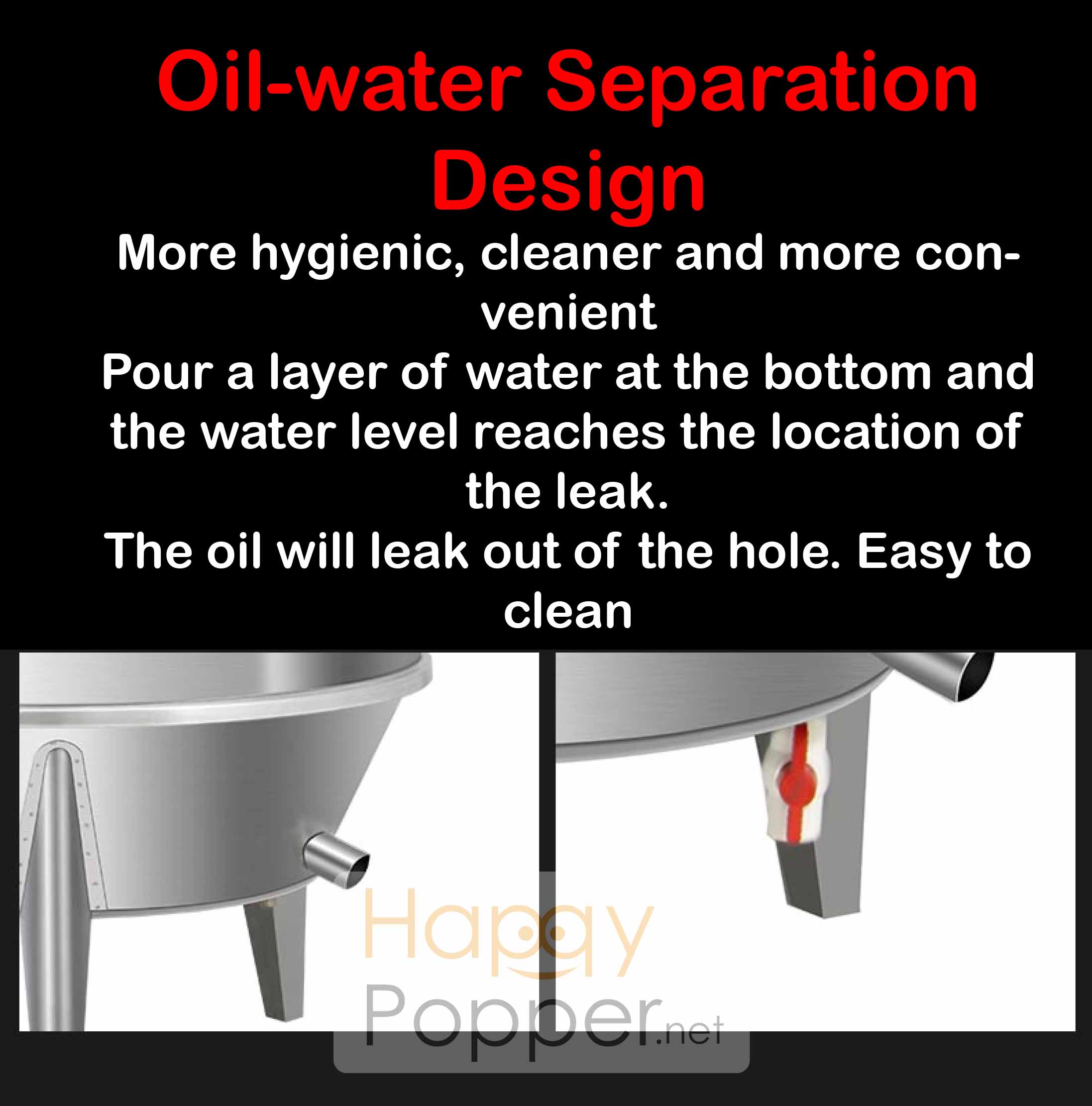 Oil-water Separation Design

More hygienic, cleaner and more convenient

Pour a layer of water at the bottom and the water level reaches the location of the leak.

The oil will leak out of the hole. Easy to clean

Happy Popper.net